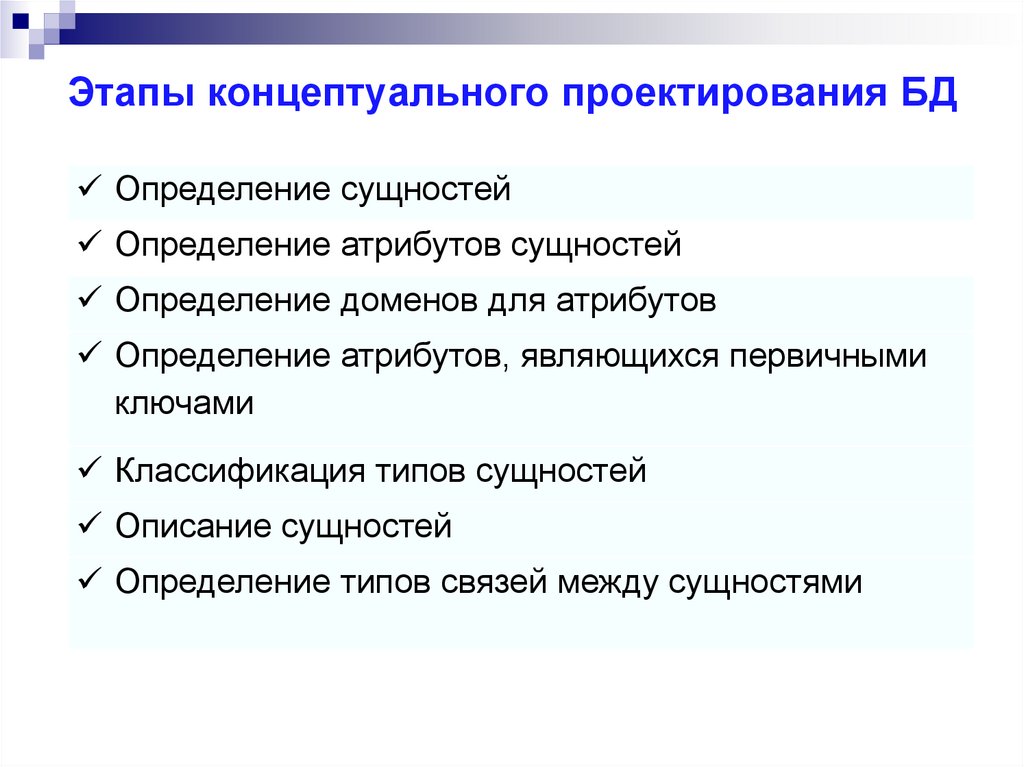 Этапы концептуального проектирования БД

✓ Определение сущностей
✓ Определение атрибутов сущностей
✓ Определение доменов для атрибутов
✓ Определение атрибутов, являющихся первичными ключами
✓ Классификация типов сущностей
✓ Описание сущностей
✓ Определение типов связей между сущностями